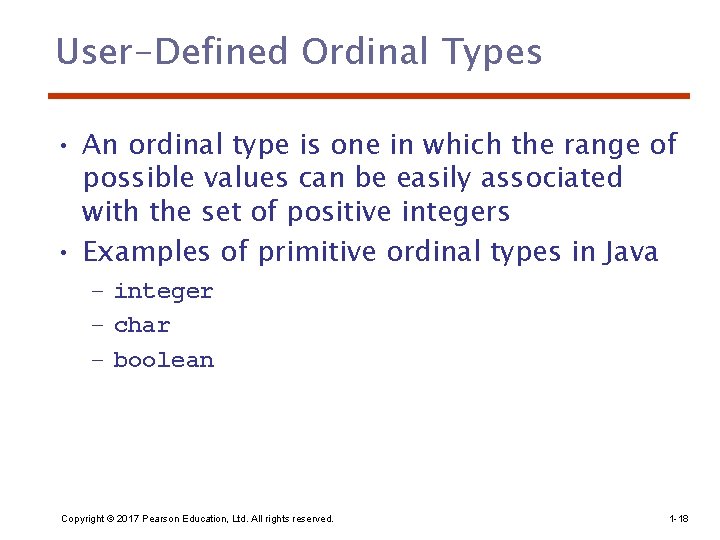 User-Defined Ordinal Types

• An ordinal type is one in which the range of possible values can be easily associated with the set of positive integers
• Examples of primitive ordinal types in Java
– integer
– char
– boolean

Copyright © 2017 Pearson Education, Ltd. All rights reserved.

1-18